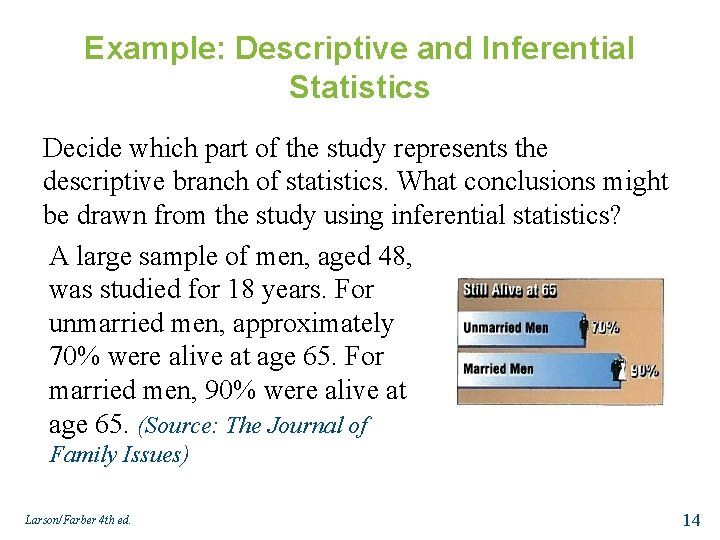 Example: Descriptive and Inferential Statistics

Decide which part of the study represents the descriptive branch of statistics. What conclusions might be drawn from the study using inferential statistics?

A large sample of men, aged 48, was studied for 18 years. For unmarried men, approximately 70% were alive at age 65. For married men, 90% were alive at age 65. (Source: The Journal of Family Issues)

Still Alive at 65
Unmarried Men 70%
Married Men 90%

Larson/Farber 4th ed.

14